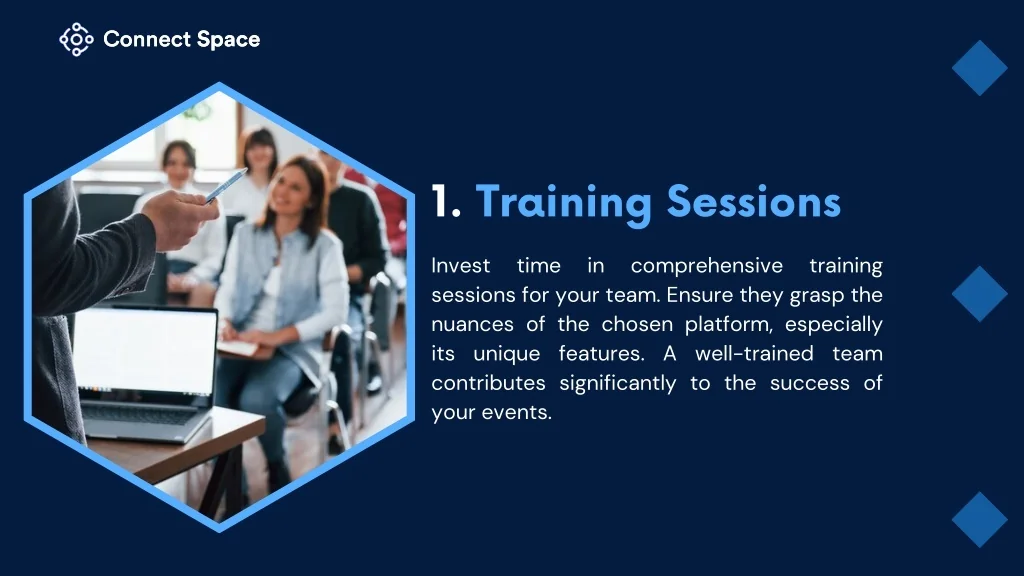 Connect Space

1. Training Sessions

Invest time in comprehensive training sessions for your team. Ensure they grasp the nuances of the chosen platform, especially its unique features. A well-trained team contributes significantly to the success of your events.